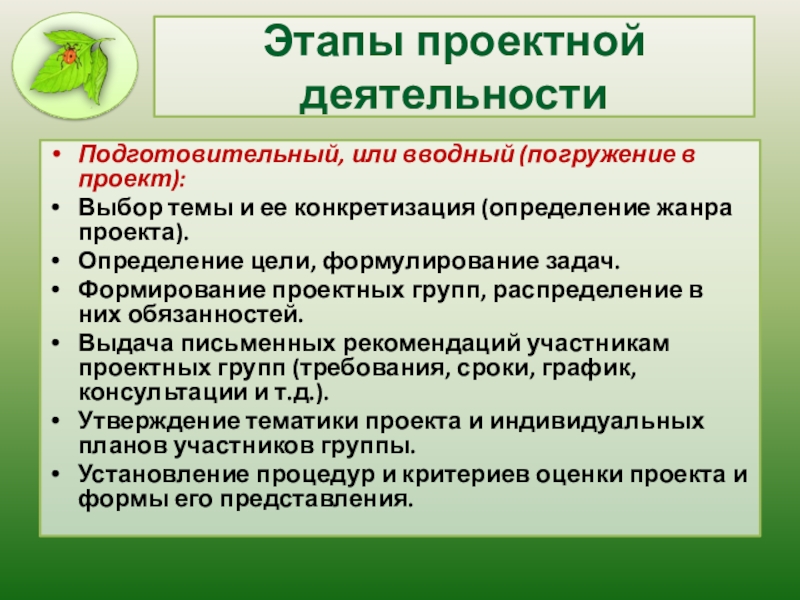 Этапы проектной деятельности

• Подготовительный, или вводный (погружение в проект):
• Выбор темы и ее конкретизация (определение жанра проекта).
• Определение цели, формулирование задач.
• Формирование проектных групп, распределение в них обязанностей.
• Выдача письменных рекомендаций участникам проектных групп (требования, сроки, график, консультации и т.д.).
• Утверждение тематики проекта и индивидуальных планов участников группы.
• Установление процедур и критериев оценки проекта и формы его представления.